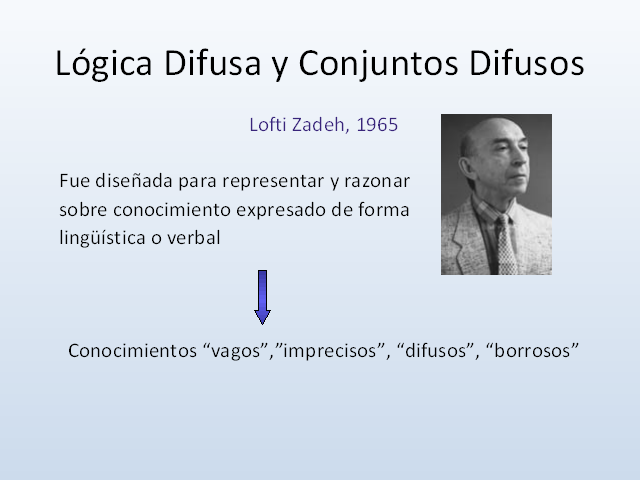 Lógica Difusa y Conjuntos Difusos

Lofti Zadeh, 1965

Fue diseñada para representar y razonar sobre conocimiento expresado de forma lingüística o verbal

Conocimientos “vagos”,”imprecisos”, “difusos”, “borrosos”